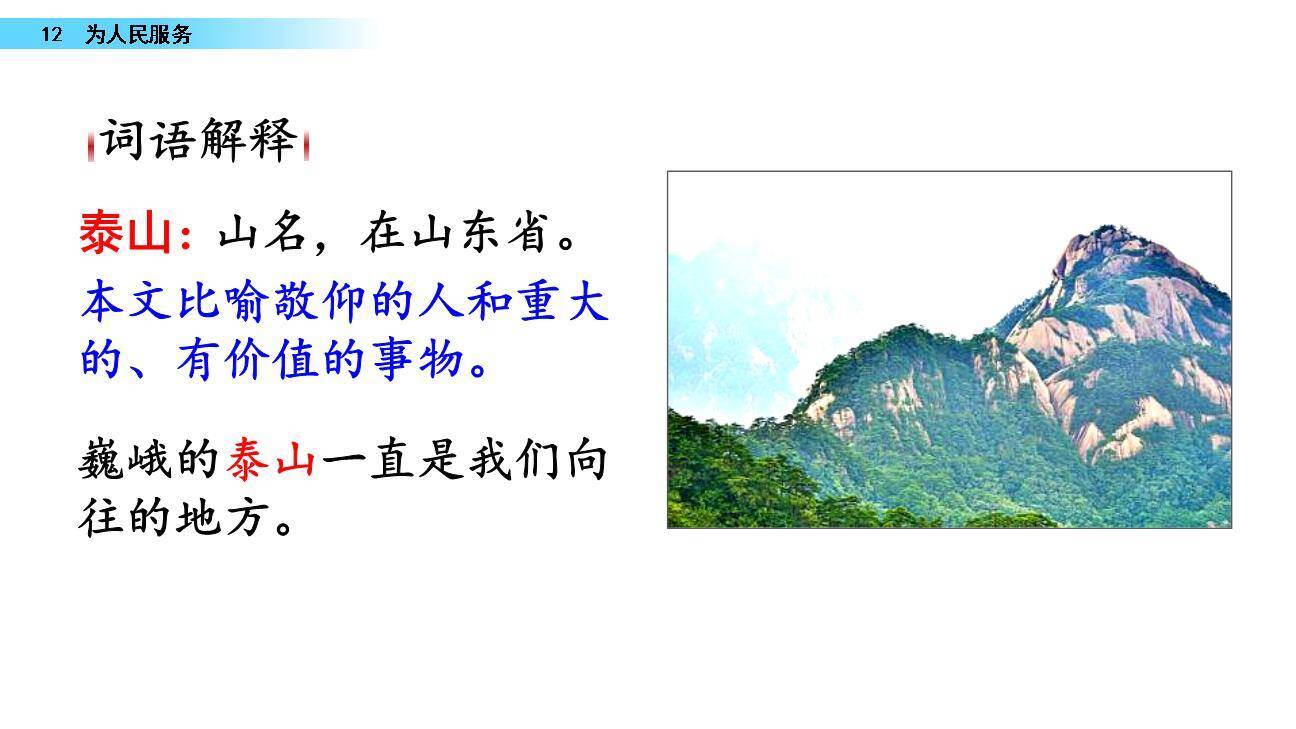 12 为人民服务

词语解释

泰山：山名，在山东省。本文比喻敬仰的人和重大的、有价值的事物。

巍峨的泰山一直是我们向往的地方。